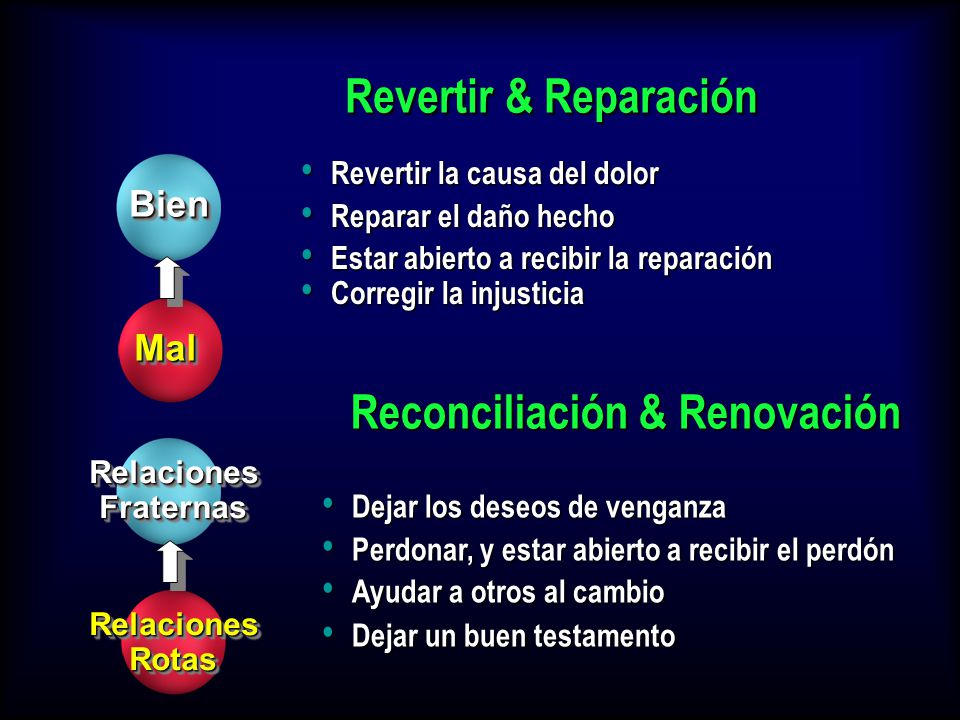 Revertir & Reparación

Bien

Mal

• Revertir la causa del dolor
• Reparar el daño hecho
• Estar abierto a recibir la reparación
• Corregir la injusticia

Reconciliación & Renovación

Relaciones Fraternas

Relaciones Rotas

• Dejar los deseos de venganza
• Perdonar, y estar abierto a recibir el perdón
• Ayudar a otros al cambio
• Dejar un buen testamento